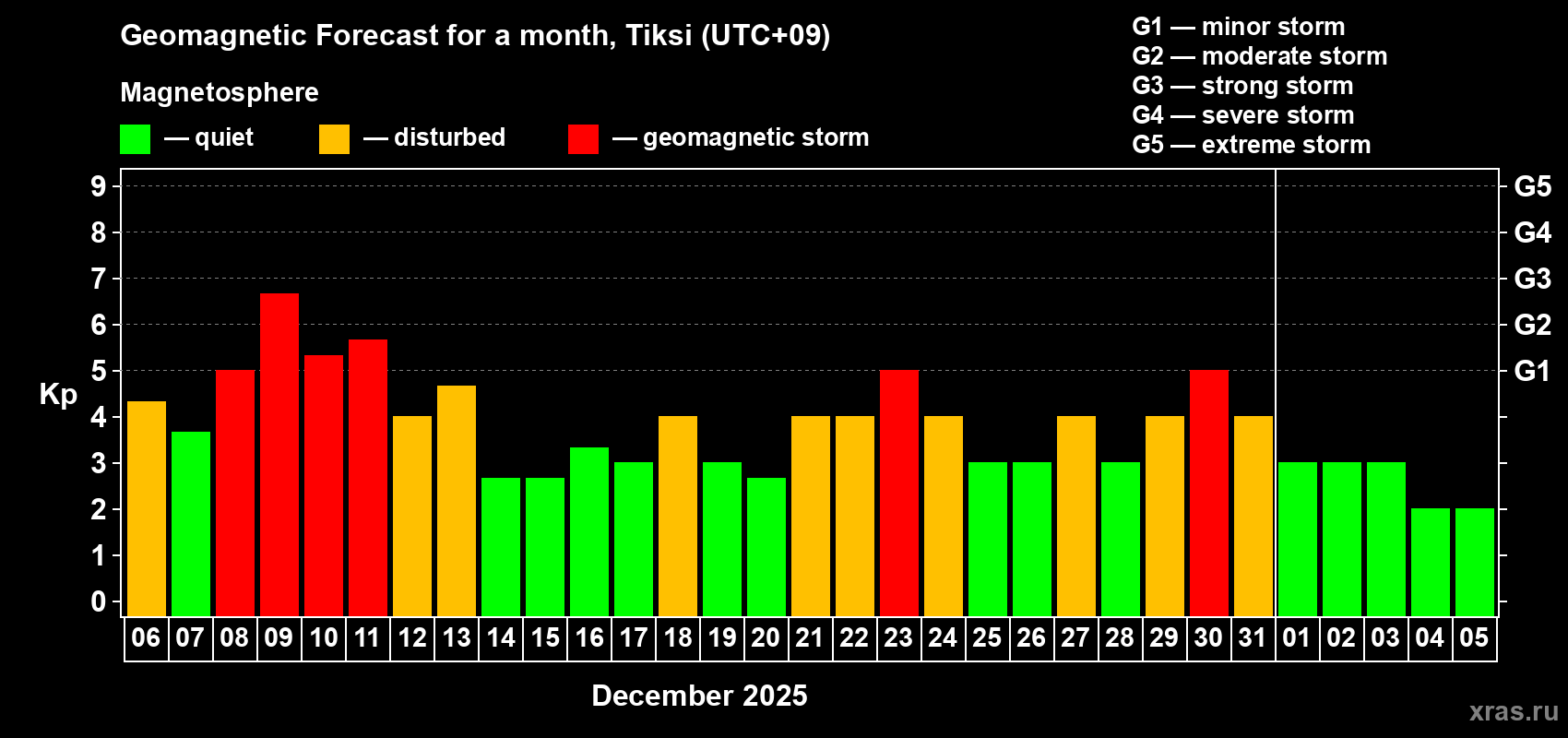 Geomagnetic Forecast for a month, Tiksi (UTC+09)

Magnetosphere

— quiet — disturbed — geomagnetic storm

G1 — minor storm
G2 — moderate storm
G3 — strong storm
G4 — severe storm
G5 — extreme storm

Kp

9
8
7
6
5
4
3
2
1
0

G5
G4
G3
G2
G1

06 07 08 09 10 11 12 13 14 15 16 17 18 19 20 21 22 23 24 25 26 27 28 29 30 31 01 02 03 04 05

December 2025

xras.ru